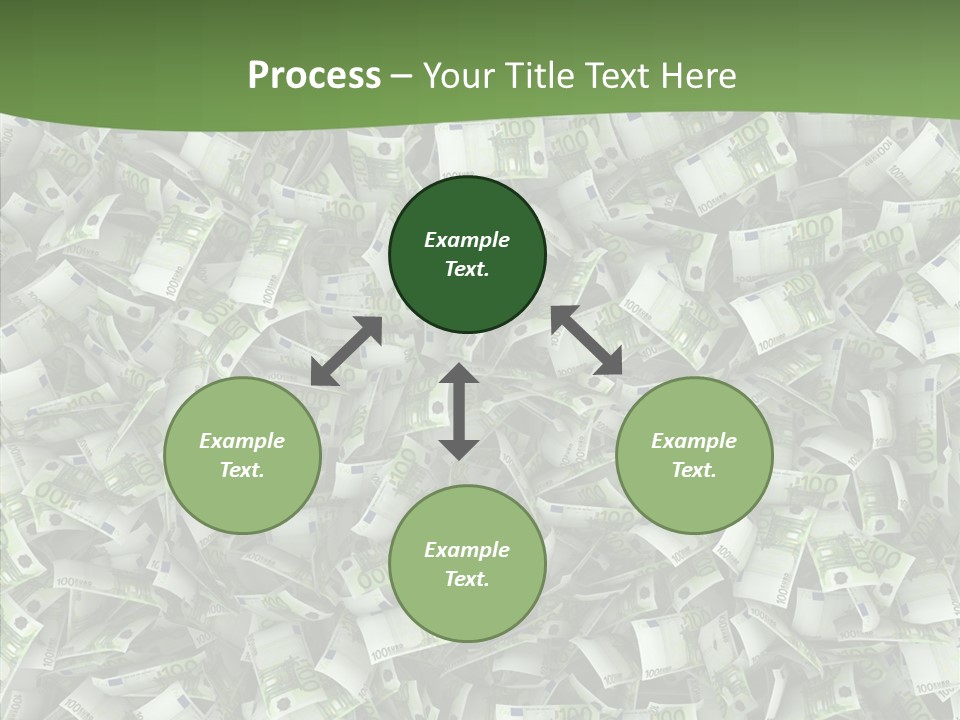 Process – Your Title Text Here

Example Text.

Example Text.

Example Text.

Example Text.